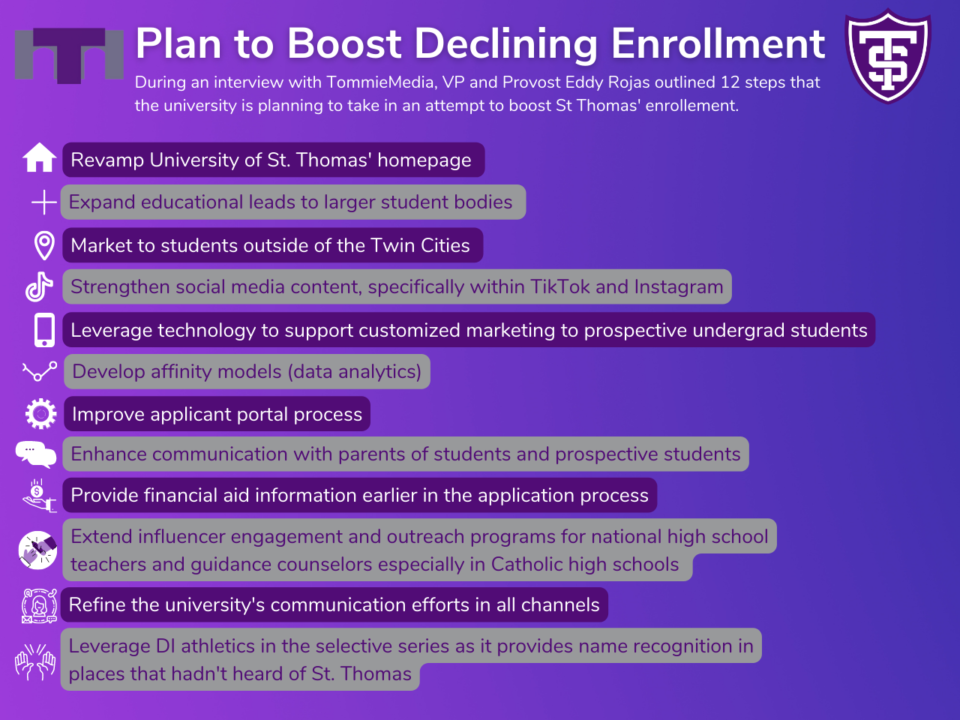 Plan to Boost Declining Enrollment

During an interview with TommieMedia, VP and Provost Eddy Rojas outlined 12 steps that the university is planning to take in an attempt to boost St Thomas' enrollement.

Revamp University of St. Thomas' homepage

Expand educational leads to larger student bodies

Market to students outside of the Twin Cities

Strengthen social media content, specifically within TikTok and Instagram

Leverage technology to support customized marketing to prospective undergrad students

Develop affinity models (data analytics)

Improve applicant portal process

Enhance communication with parents of students and prospective students

Provide financial aid information earlier in the application process

Extend influencer engagement and outreach programs for national high school teachers and guidance counselors especially in Catholic high schools

Refine the university's communication efforts in all channels

Leverage DI athletics in the selective series as it provides name recognition in places that hadn't heard of St. Thomas